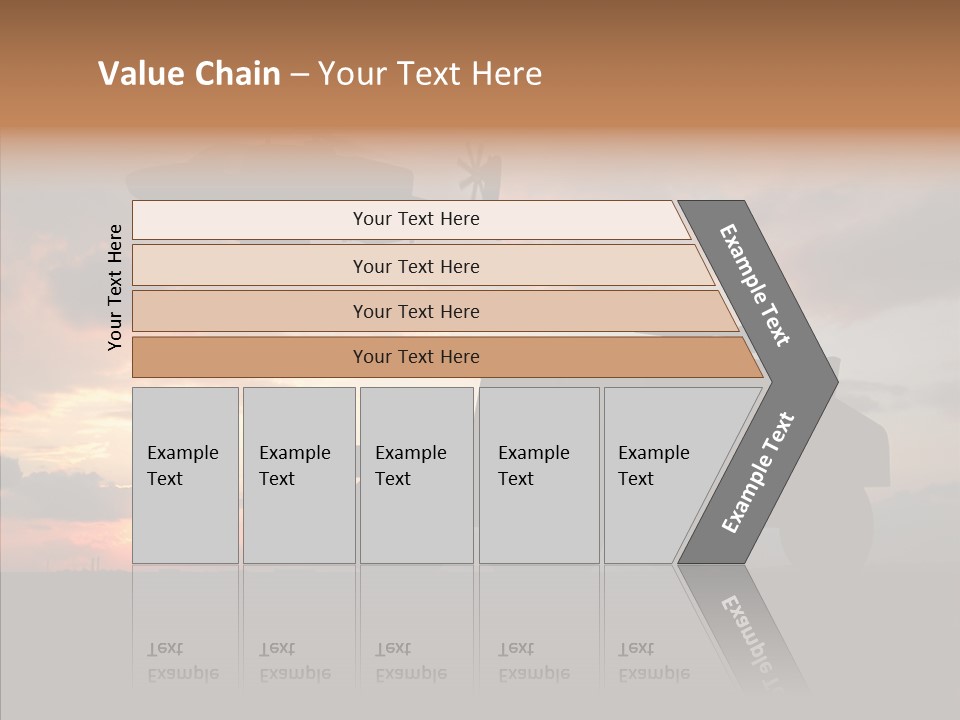 Value Chain – Your Text Here

Your Text Here

Your Text Here

Your Text Here

Your Text Here

Your Text Here

Example Text

Example Text

Example Text

Example Text

Example Text

Example Text

Example Text